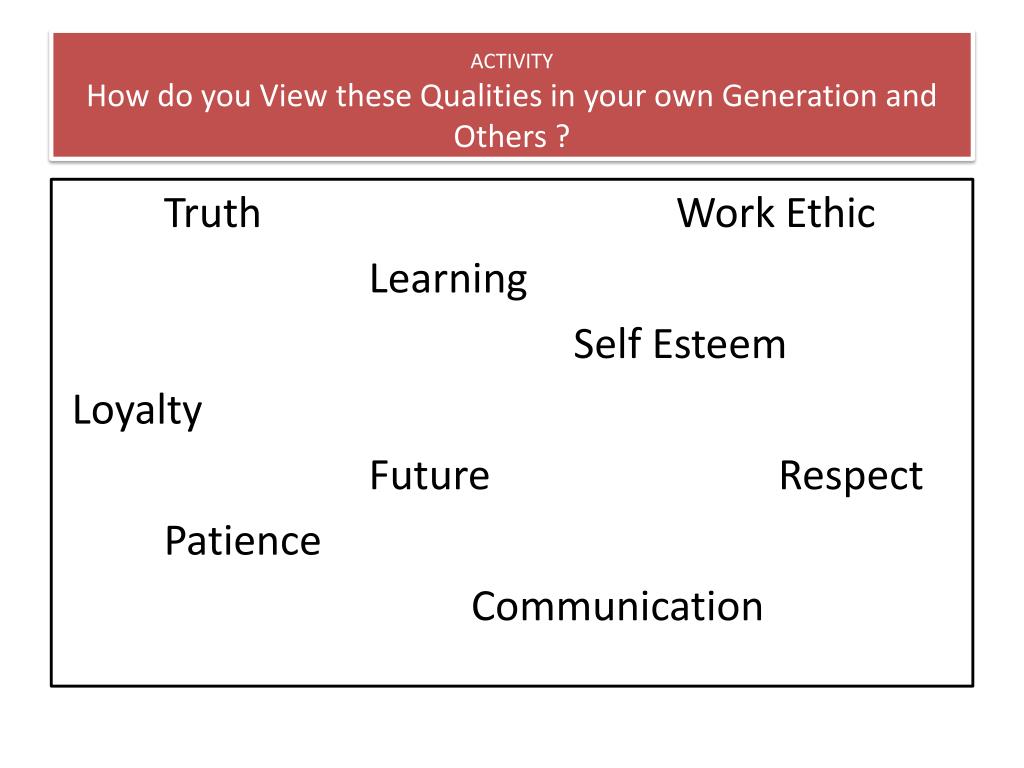 ACTIVITY
How do you View these Qualities in your own Generation and Others ?

Truth Work Ethic

Learning

Self Esteem

Loyalty

Future Respect

Patience

Communication